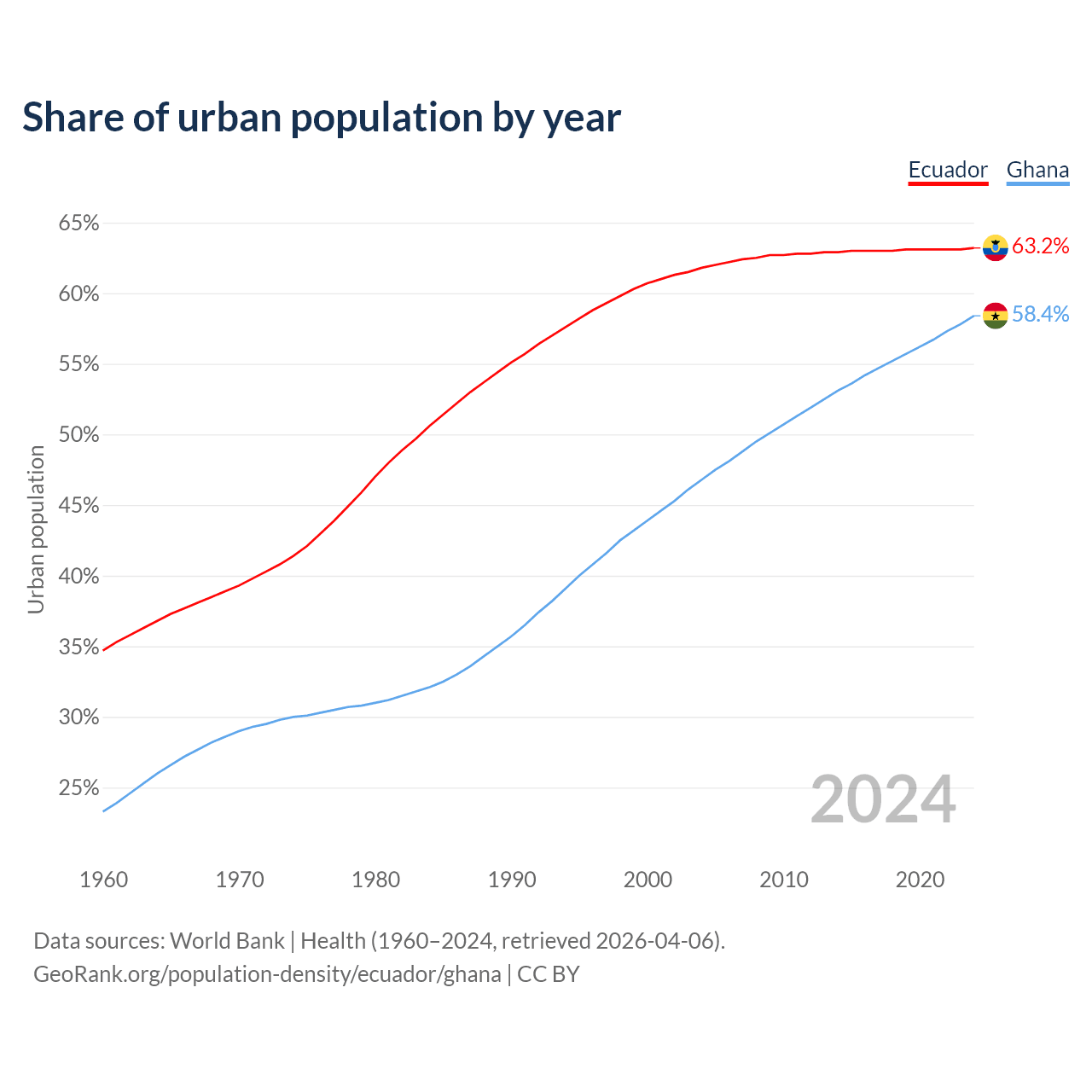 Share of urban population by year

Ecuador Ghana

65%
60%
55%
50%
45%
40%
35%
30%
25%

Urban population

63.2%
58.4%

2024

1960 1970 1980 1990 2000 2010 2020

Data sources: World Bank | Health (1960–2024, retrieved 2026-04-06).
GeoRank.org/population-density/ecuador/ghana | CC BY